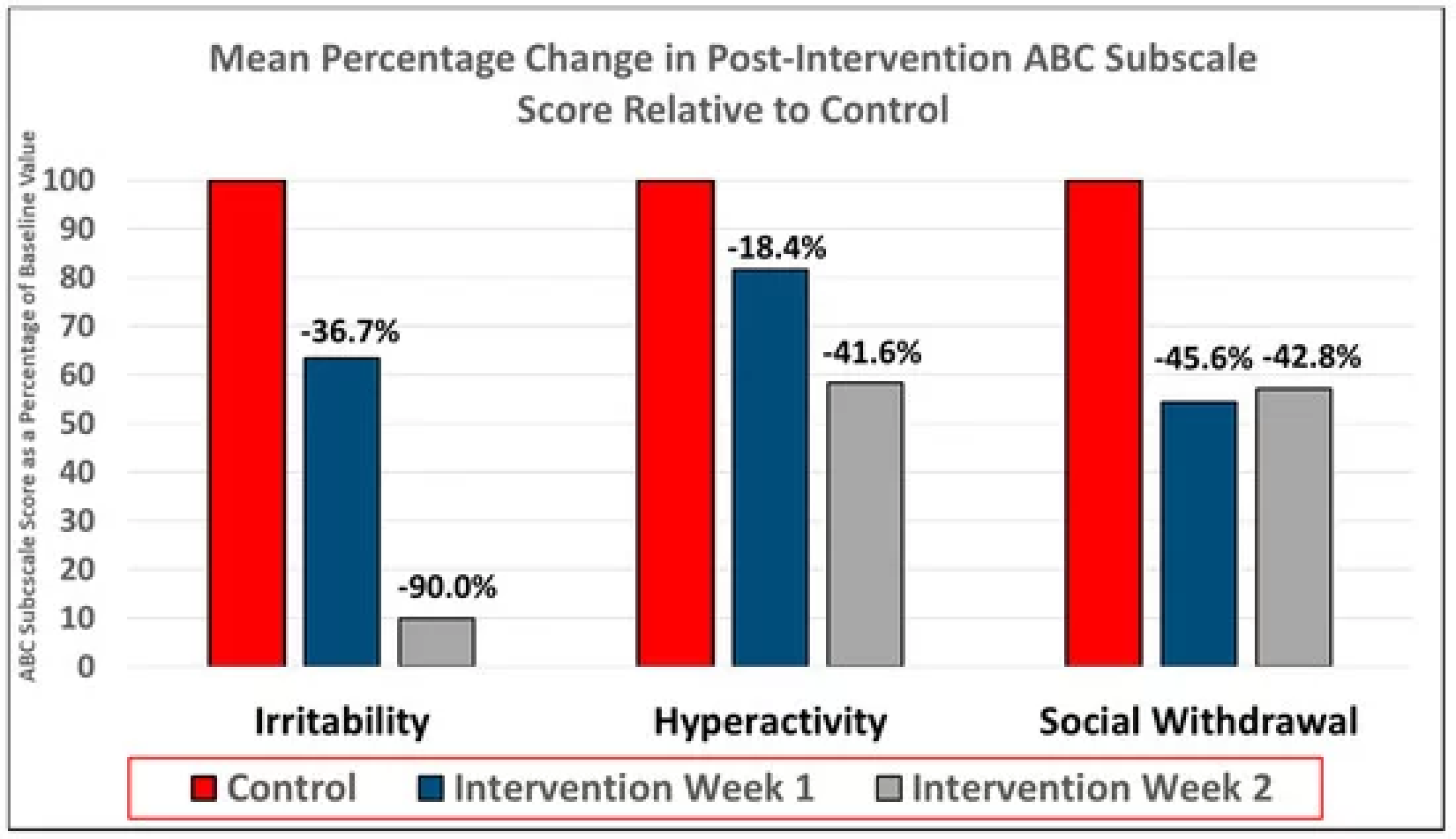 Mean Percentage Change in Post-Intervention ABC Subscale Score Relative to Control

ABC Subscale Score as a Percentage of Baseline Value

100
90
80
70
60
50
40
30
20
10
0

-36.7%
-90.0%
-18.4%
-41.6%
-45.6%
-42.8%

Irritability
Hyperactivity
Social Withdrawal

Control
Intervention Week 1
Intervention Week 2